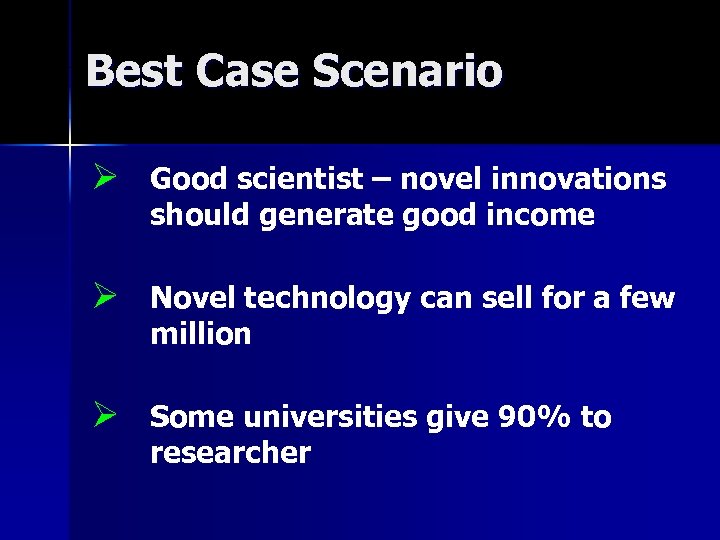 Best Case Scenario

➢ Good scientist – novel innovations should generate good income

➢ Novel technology can sell for a few million

➢ Some universities give 90% to researcher